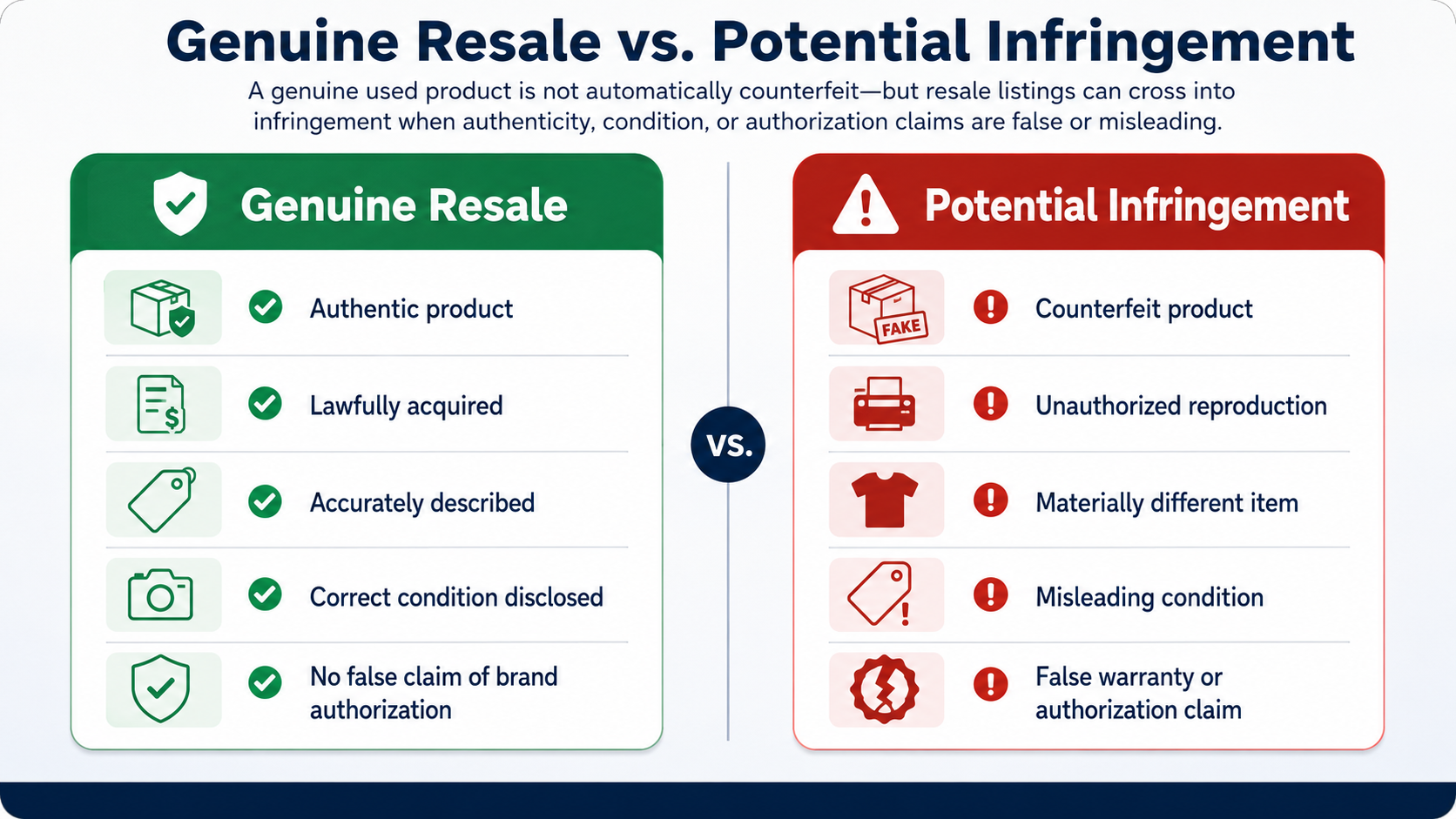 Genuine Resale vs. Potential Infringement

A genuine used product is not automatically counterfeit—but resale listings can cross into infringement when authenticity, condition, or authorization claims are false or misleading.

Genuine Resale

Authentic product

Lawfully acquired

Accurately described

Correct condition disclosed

No false claim of brand authorization

VS.

Potential Infringement

FAKE

Counterfeit product

Unauthorized reproduction

Materially different item

Misleading condition

False warranty or authorization claim